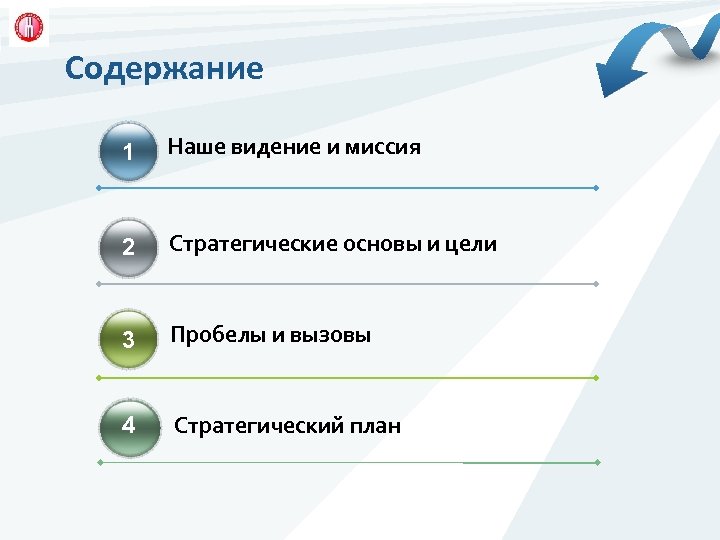 Содержание

1 Наше видение и миссия

2 Стратегические основы и цели

3 Пробелы и вызовы

4 Стратегический план